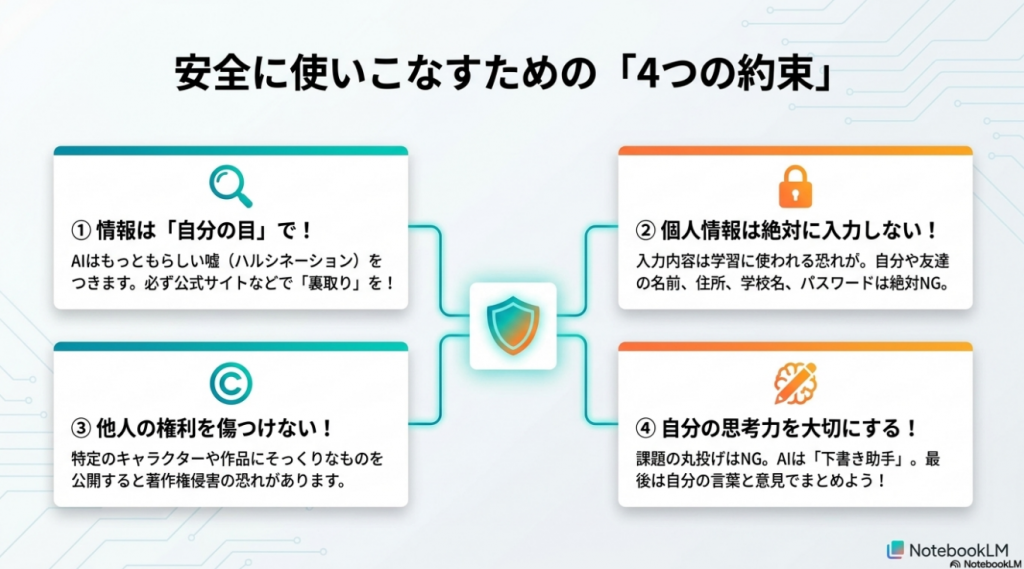 安全に使いこなすための「4つの約束」

① 情報は「自分の目」で！

AIはもっともらしい嘘（ハルシネーション）をつきます。必ず公式サイトなどで「裏取り」を！

② 個人情報は絶対に入力しない！

入力内容は学習に使われる恐れが。自分や友達の名前、住所、学校名、パスワードは絶対NG。

③ 他人の権利を傷つけない！

特定のキャラクターや作品にそっくりなものを公開すると著作権侵害の恐れがあります。

④ 自分の思考力を大切にする！

課題の丸投げはNG。AIは「下書き助手」。最後は自分の言葉と意見でまとめよう！

NotebookLM

NotebookLM